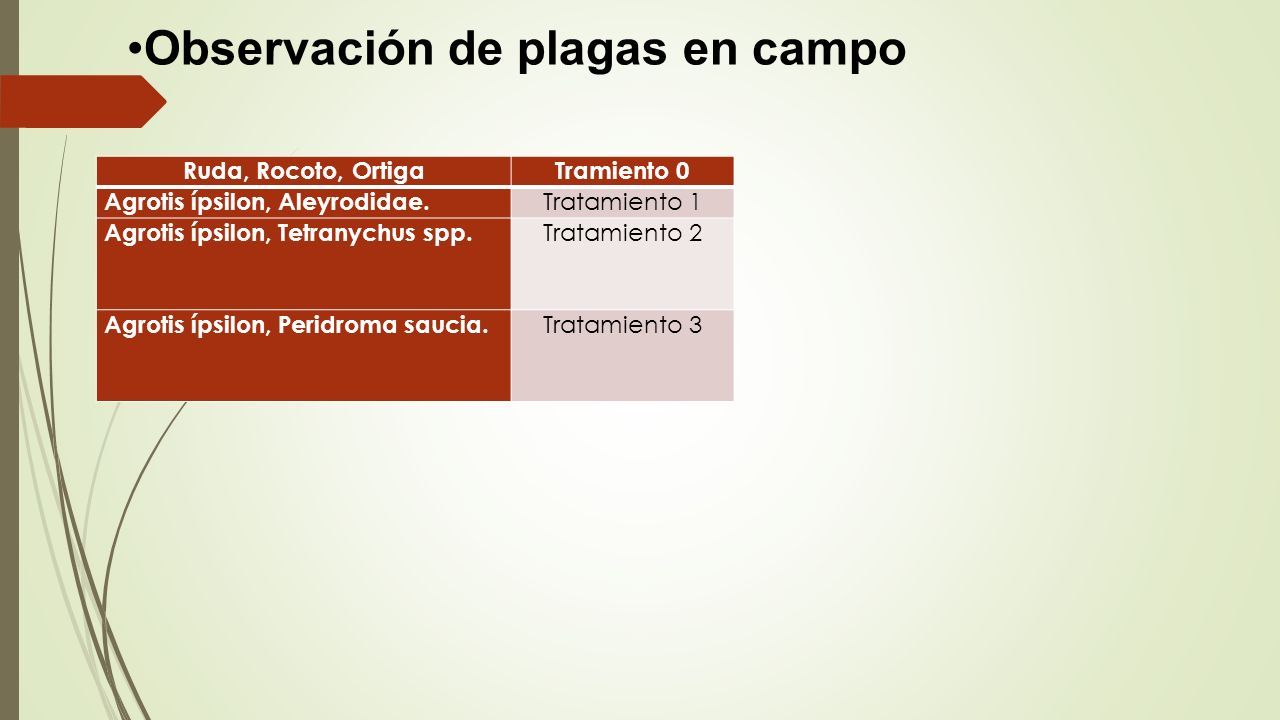 •Observación de plagas en campo

| Ruda, Rocoto, Ortiga | Tramiento 0 |
|---|---|
| Agrotis ípsilon, Aleyrodidae. | Tratamiento 1 |
| Agrotis ípsilon, Tetranychus spp. | Tratamiento 2 |
| Agrotis ípsilon, Peridroma saucia. | Tratamiento 3 |